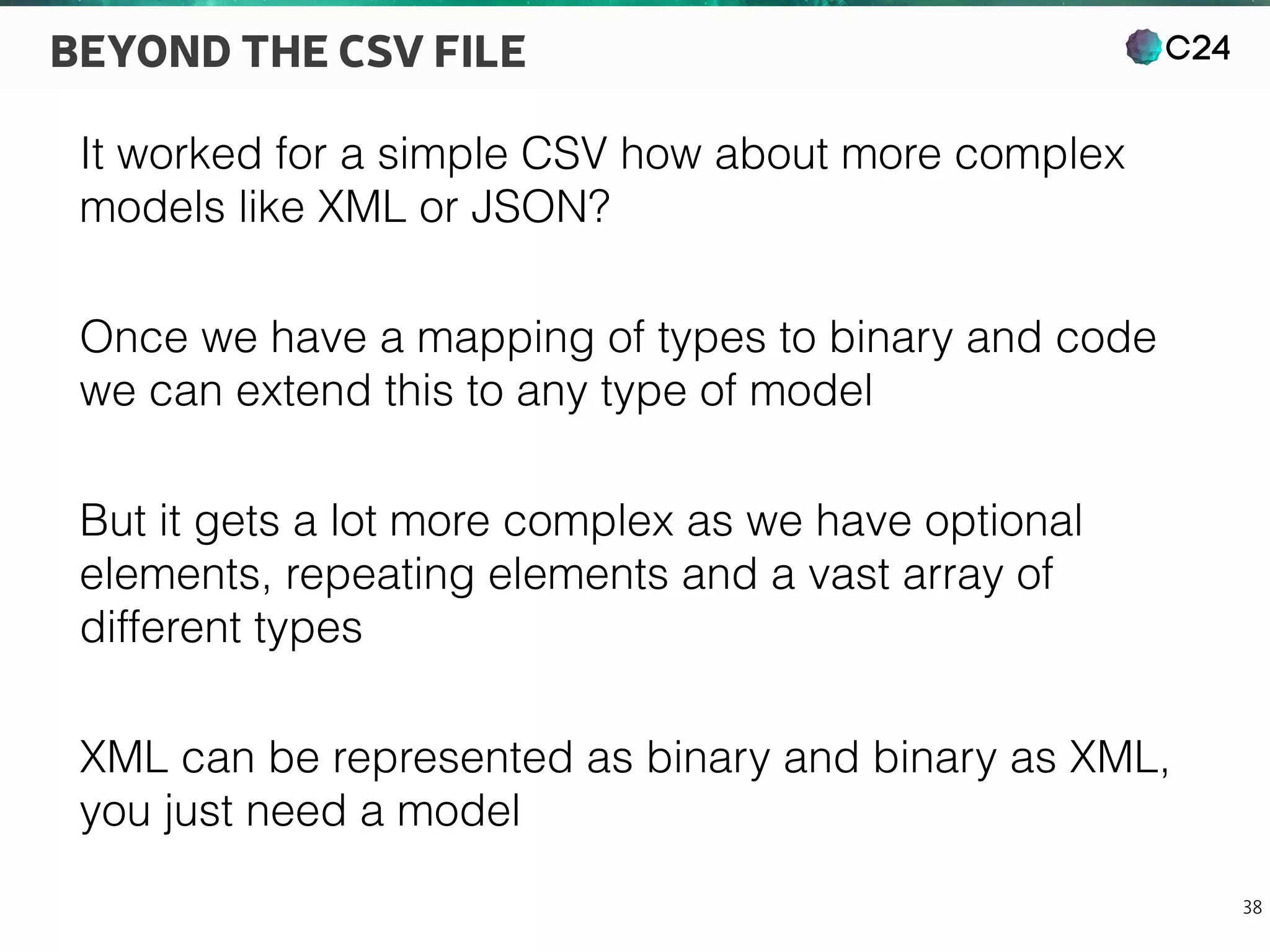 BEYOND THE CSV FILE

C24

It worked for a simple CSV how about more complex models like XML or JSON?

Once we have a mapping of types to binary and code we can extend this to any type of model

But it gets a lot more complex as we have optional elements, repeating elements and a vast array of different types

XML can be represented as binary and binary as XML, you just need a model

38